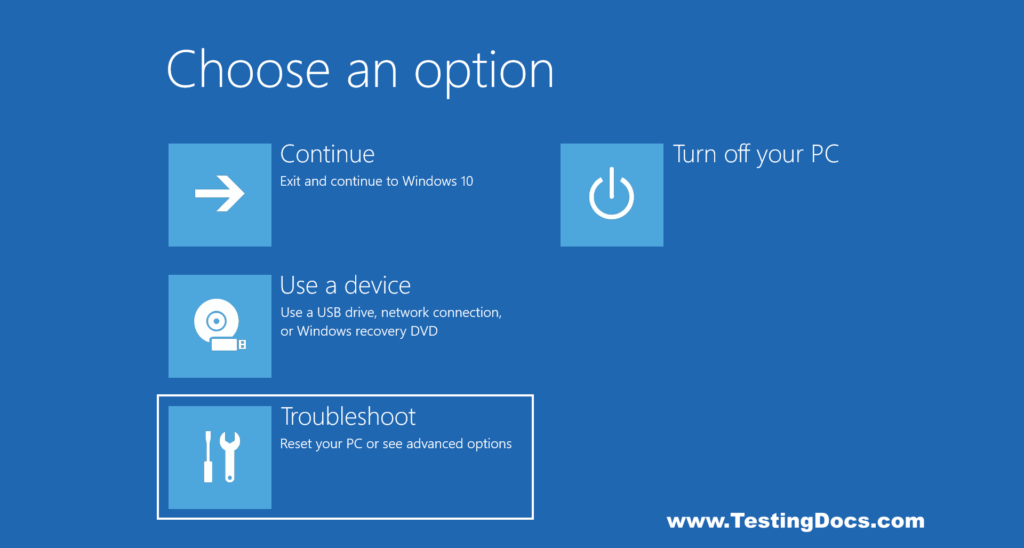 Choose an option

Continue
Exit and continue to Windows 10

Use a device
Use a USB drive, network connection, or Windows recovery DVD

Troubleshoot
Reset your PC or see advanced options

Turn off your PC

www.TestingDocs.com